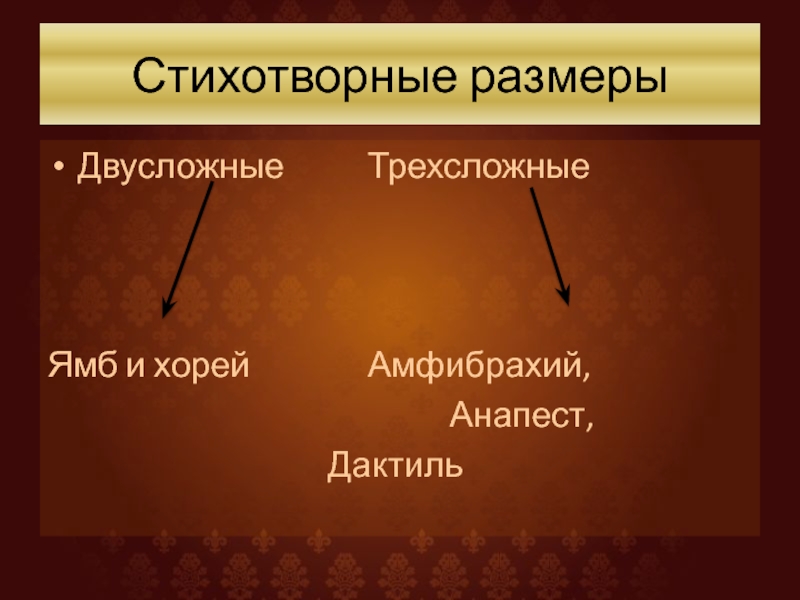 Стихотворные размеры

• Двусложные Трехсложные

Ямб и хорей Амфибрахий,

Анапест,

Дактиль